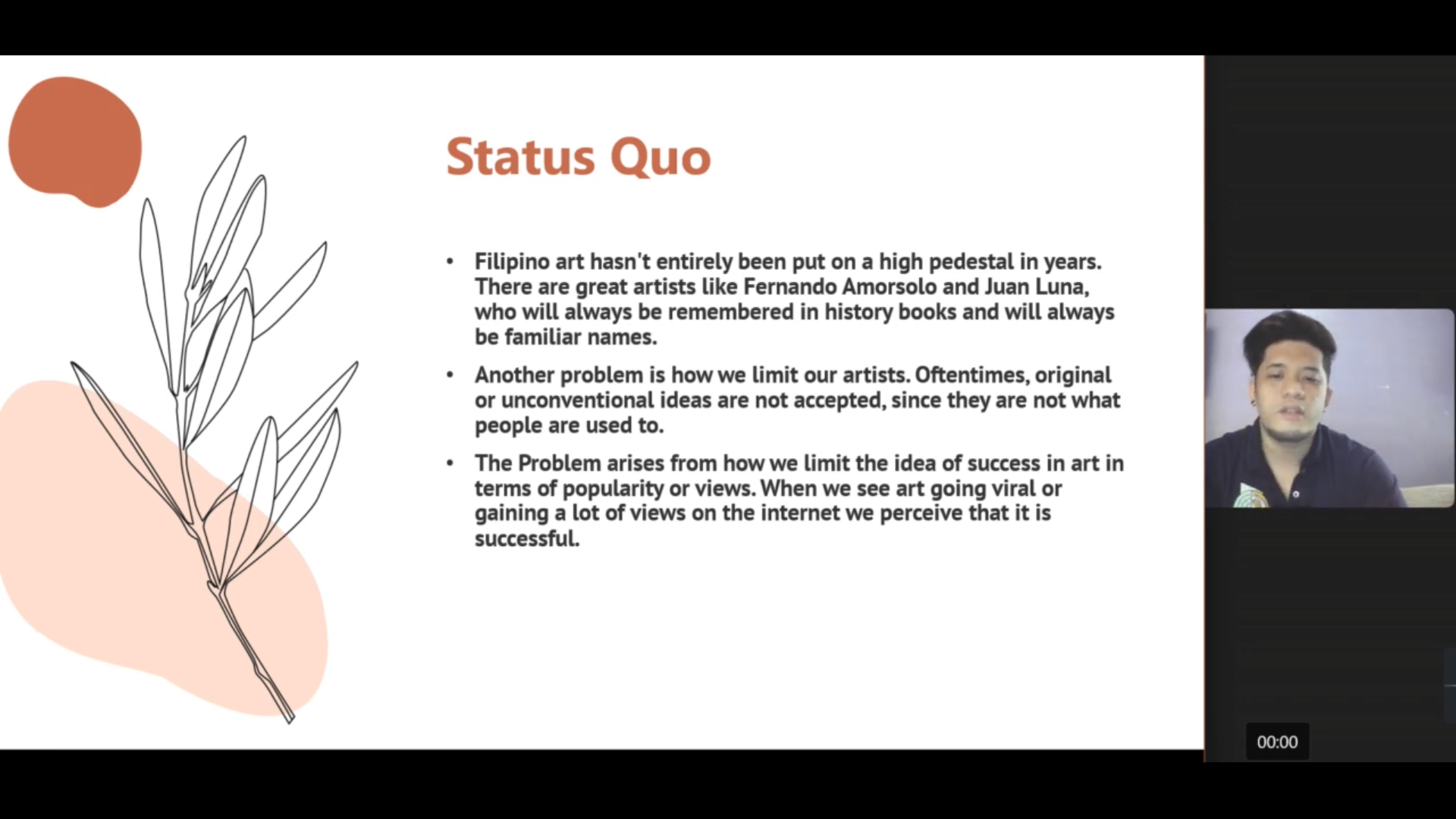 Status Quo

• Filipino art hasn't entirely been put on a high pedestal in years. There are great artists like Fernando Amorsolo and Juan Luna, who will always be remembered in history books and will always be familiar names.

• Another problem is how we limit our artists. Oftentimes, original or unconventional ideas are not accepted, since they are not what people are used to.

• The Problem arises from how we limit the idea of success in art in terms of popularity or views. When we see art going viral or gaining a lot of views on the internet we perceive that it is successful.

00:00